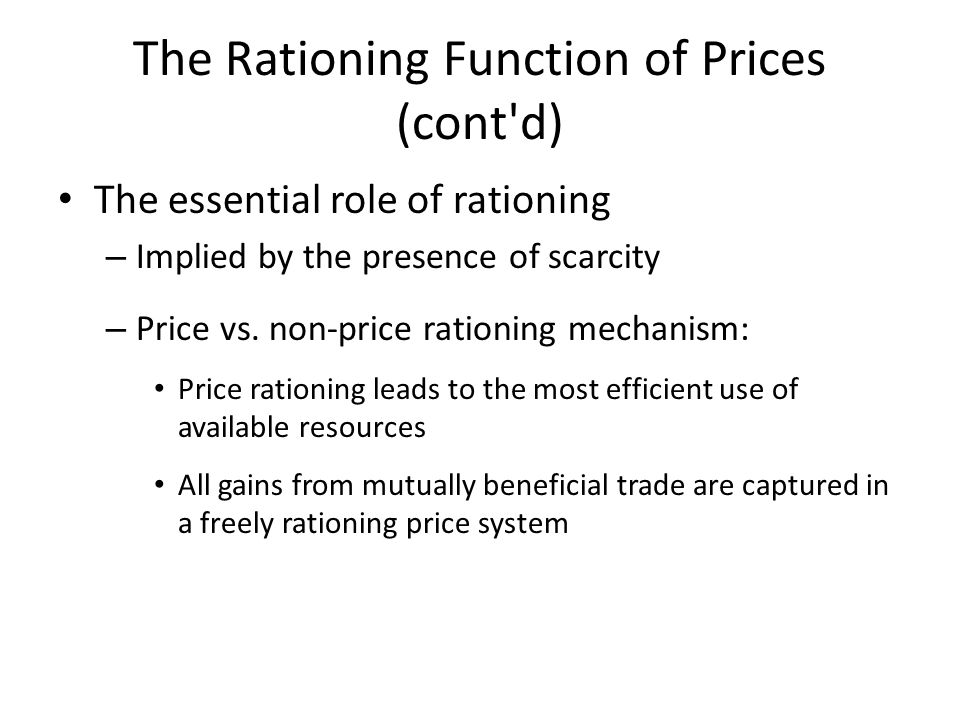 The Rationing Function of Prices (cont'd)

• The essential role of rationing

– Implied by the presence of scarcity

– Price vs. non-price rationing mechanism:

• Price rationing leads to the most efficient use of available resources

• All gains from mutually beneficial trade are captured in a freely rationing price system